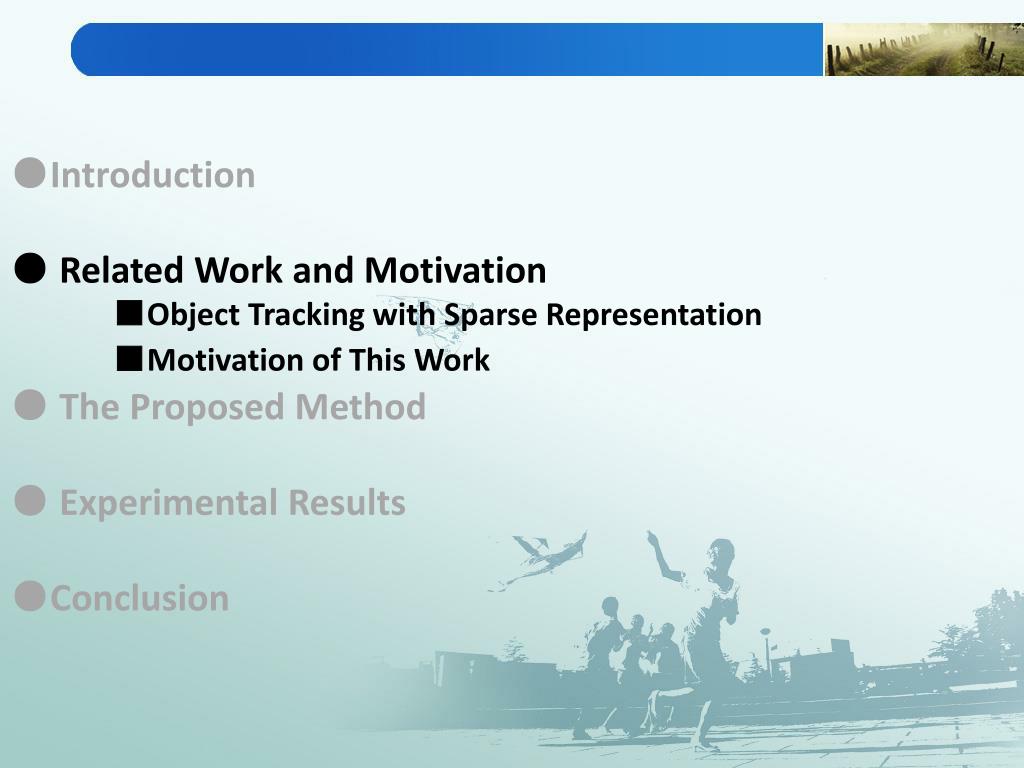 ●Introduction

● Related Work and Motivation

■Object Tracking with Sparse Representation

■Motivation of This Work

● The Proposed Method

● Experimental Results

●Conclusion